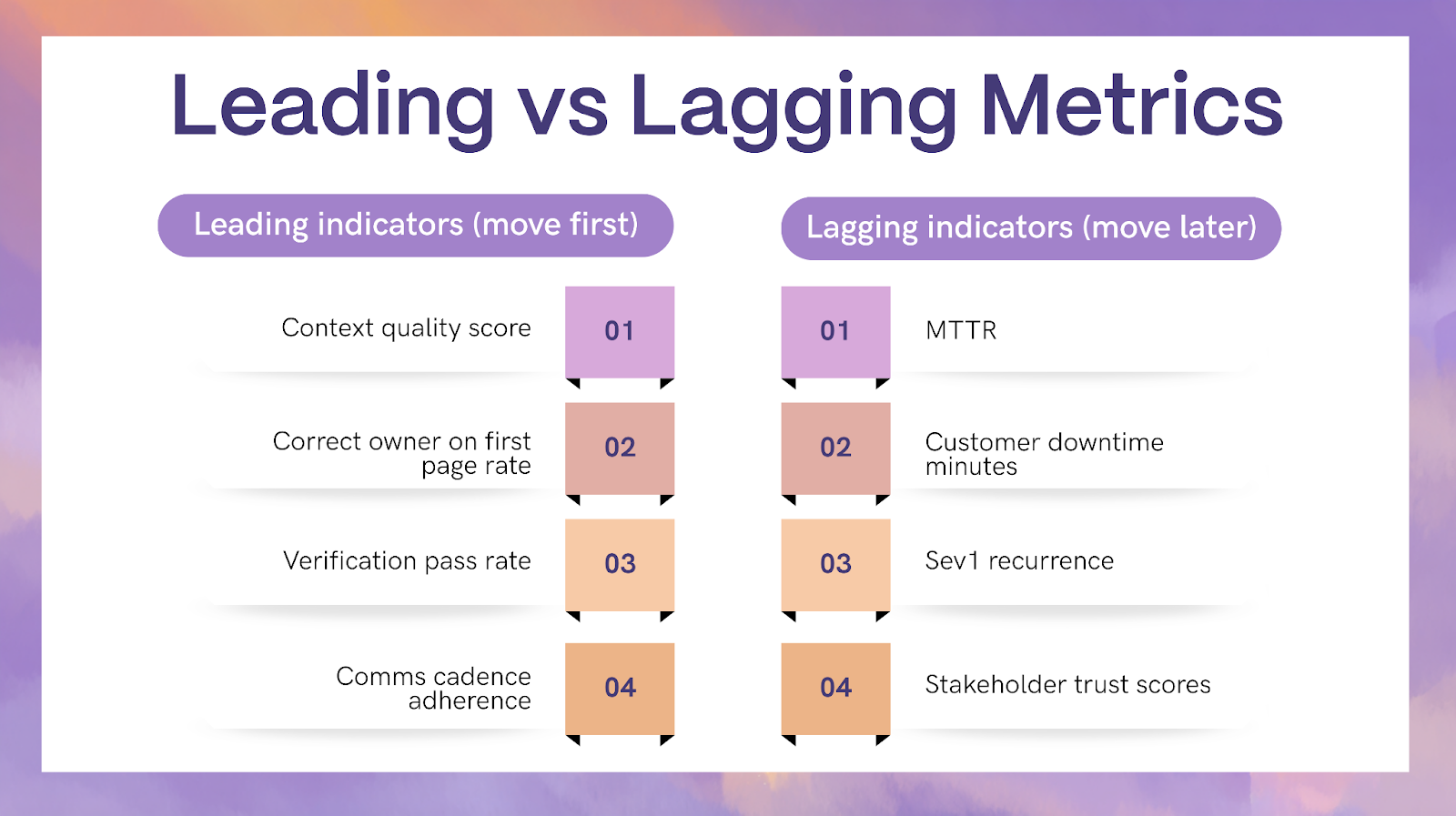 Leading vs Lagging Metrics

Leading indicators (move first)

Context quality score 01

Correct owner on first page rate 02

Verification pass rate 03

Comms cadence adherence 04

Lagging indicators (move later)

01 MTTR

02 Customer downtime minutes

03 Sev1 recurrence

04 Stakeholder trust scores